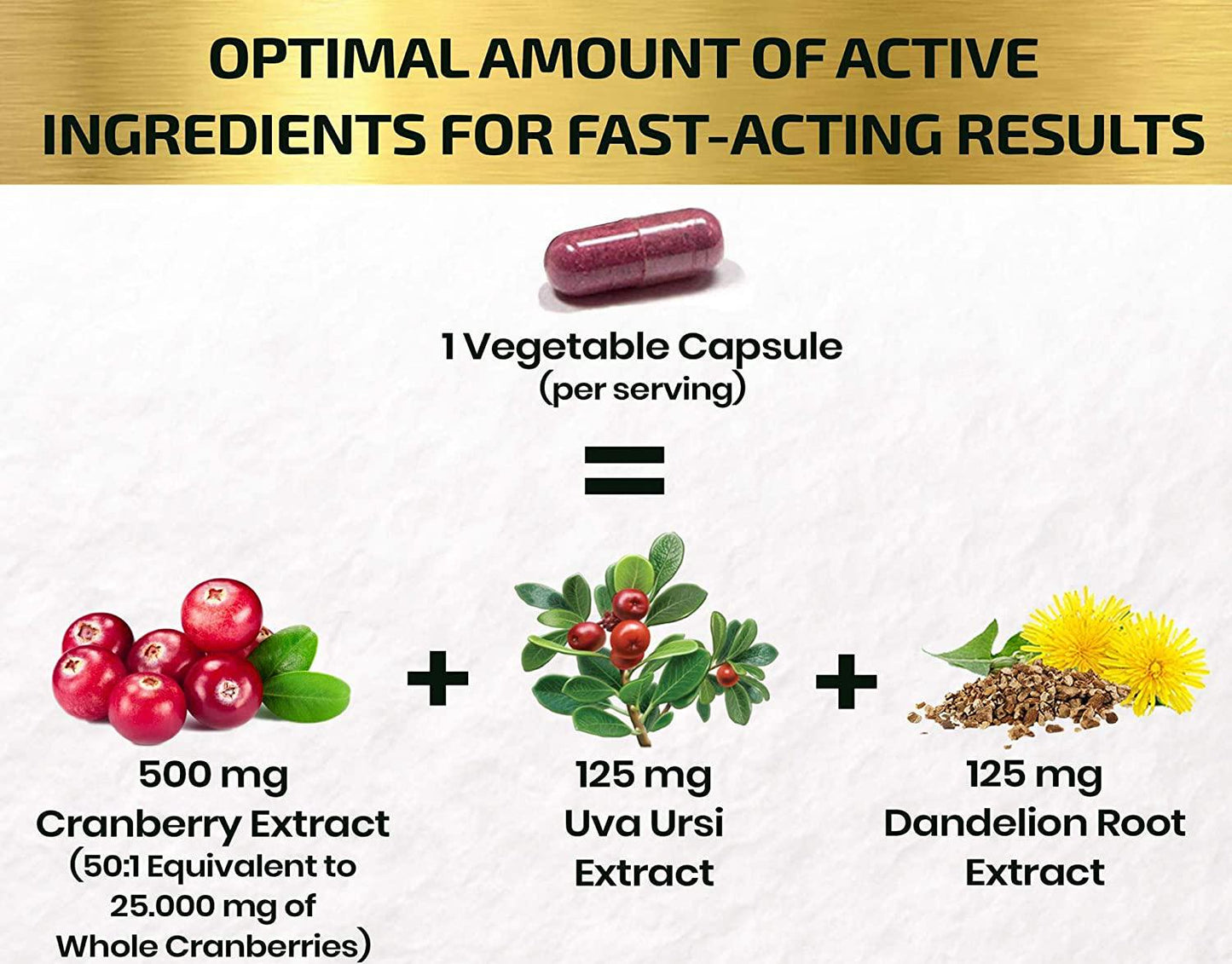 OPTIMAL AMOUNT OF ACTIVE INGREDIENTS FOR FAST-ACTING RESULTS

1 Vegetable Capsule
(per serving)

=

500 mg
Cranberry Extract
(50:1 Equivalent to 25.000 mg of Whole Cranberries)

+

125 mg
Uva Ursi Extract

+

125 mg
Dandelion Root Extract